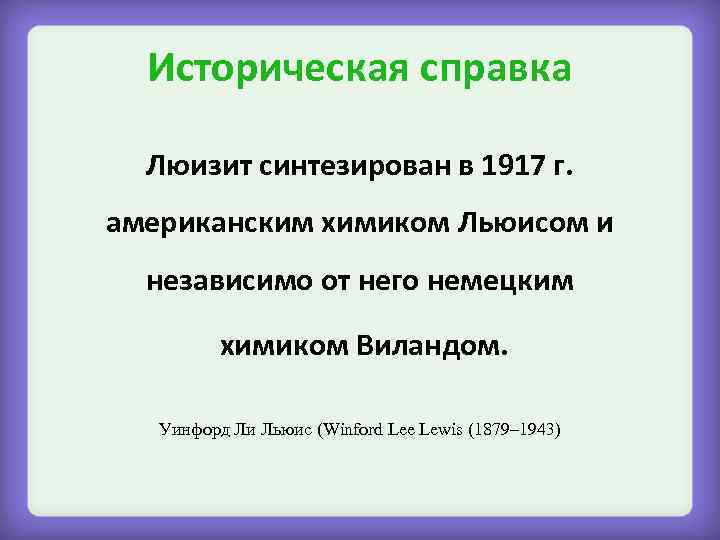 Историческая справка

Люизит синтезирован в 1917 г. американским химиком Льюисом и независимо от него немецким химиком Виландом.

Уинфорд Ли Льюис (Winford Lee Lewis (1879–1943)